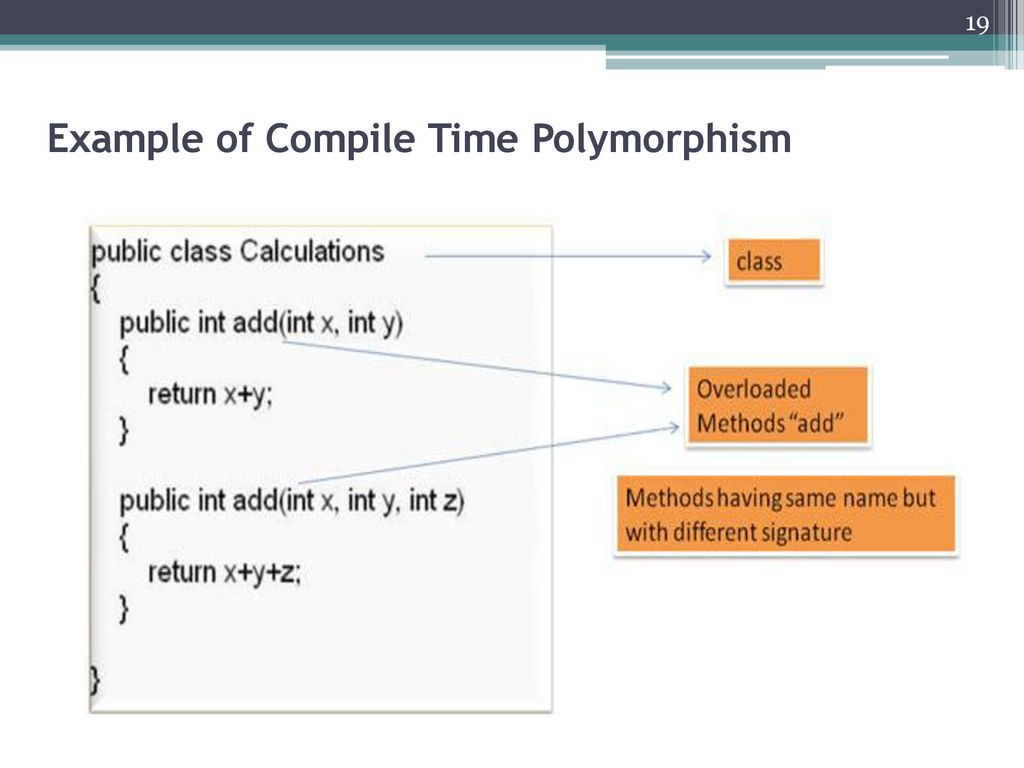 19

Example of Compile Time Polymorphism

public class Calculations
{
public int add(int x, int y)
{
return x+y;
}

public int add(int x, int y, int z)
{
return x+y+z;
}

}

class

Overloaded Methods “add”

Methods having same name but with different signature